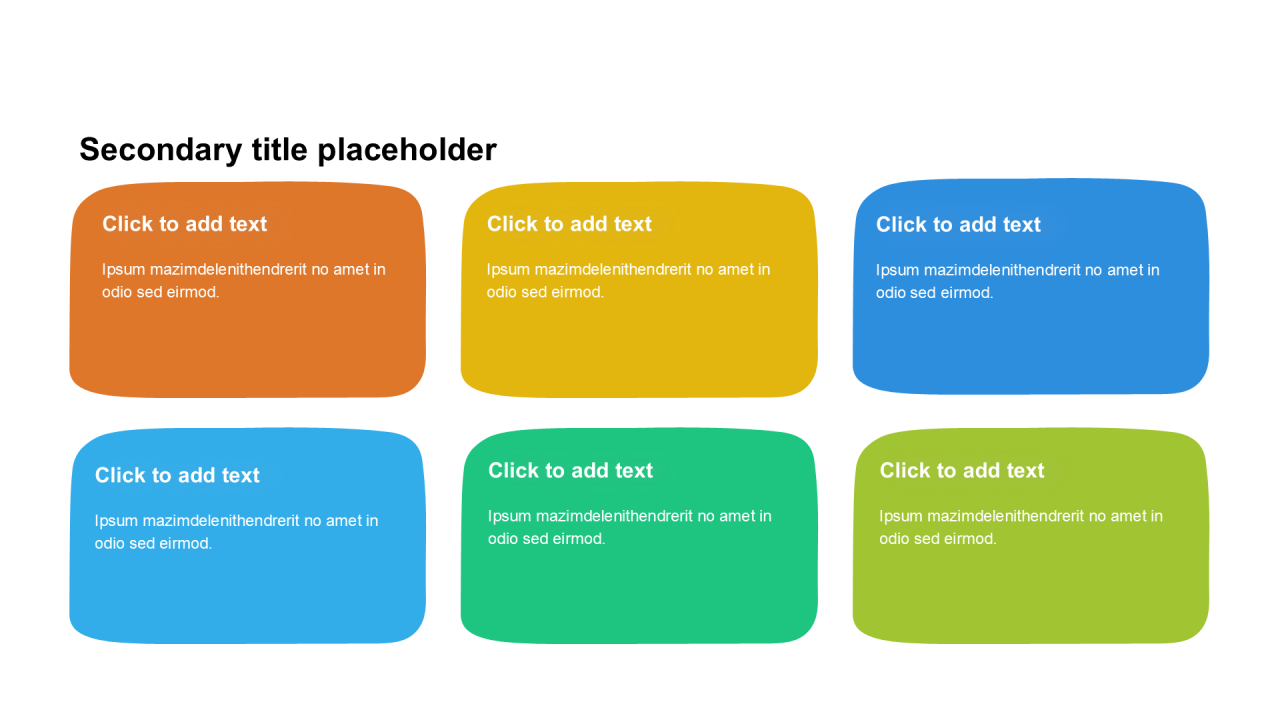 Secondary title placeholder

Click to add text

Ipsum mazimdelenithendrerit no amet in odio sed eirmod.

Click to add text

Ipsum mazimdelenithendrerit no amet in odio sed eirmod.

Click to add text

Ipsum mazimdelenithendrerit no amet in odio sed eirmod.

Click to add text

Ipsum mazimdelenithendrerit no amet in odio sed eirmod.

Click to add text

Ipsum mazimdelenithendrerit no amet in odio sed eirmod.

Click to add text

Ipsum mazimdelenithendrerit no amet in odio sed eirmod.